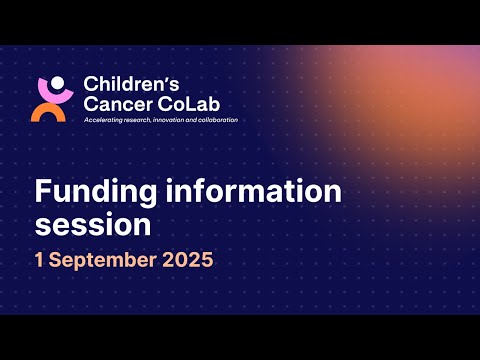 Children's Cancer CoLab
Accelerating research, innovation and collaboration

Funding information session

1 September 2025